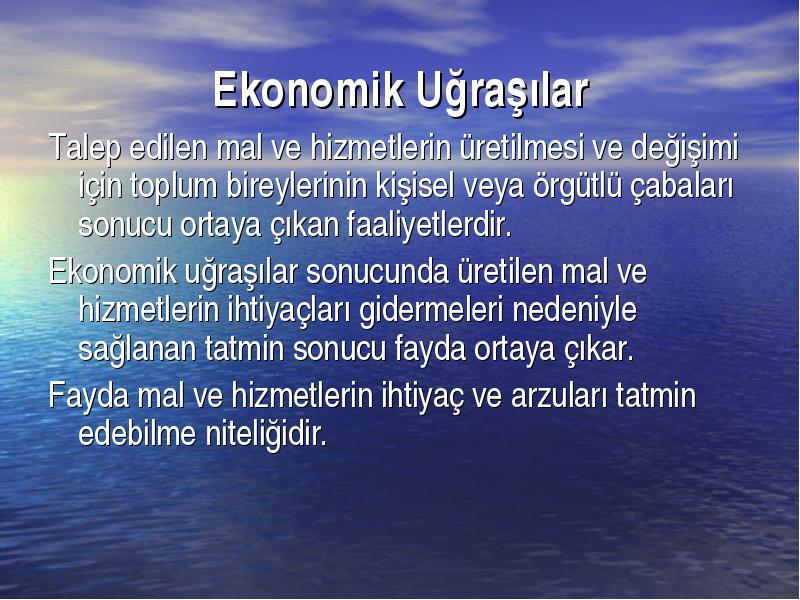 Ekonomik Uğraşılar

Talep edilen mal ve hizmetlerin üretilmesi ve değişimi için toplum bireylerinin kişisel veya örgütlü çabaları sonucu ortaya çıkan faaliyetlerdir.

Ekonomik uğraşılar sonucunda üretilen mal ve hizmetlerin ihtiyaçları gidermeleri nedeniyle sağlanan tatmin sonucu fayda ortaya çıkar.

Fayda mal ve hizmetlerin ihtiyaç ve arzuları tatmin edebilme niteliğidir.